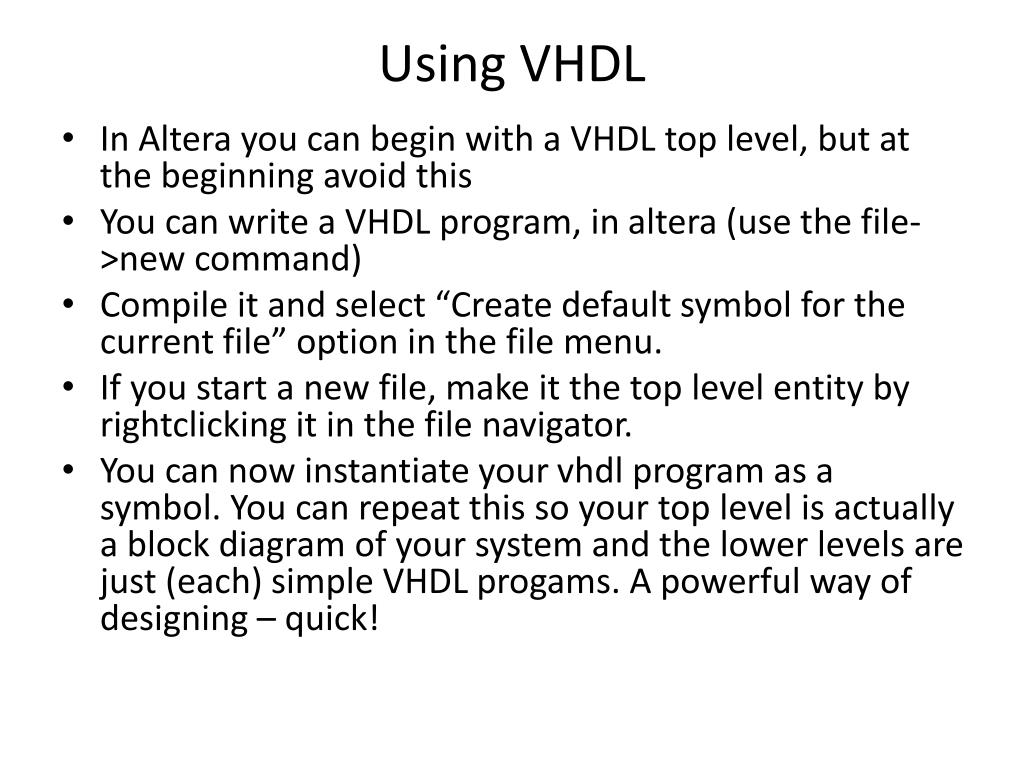 Using VHDL

• In Altera you can begin with a VHDL top level, but at the beginning avoid this
• You can write a VHDL program, in altera (use the file->new command)
• Compile it and select “Create default symbol for the current file” option in the file menu.
• If you start a new file, make it the top level entity by rightclicking it in the file navigator.
• You can now instantiate your vhdl program as a symbol. You can repeat this so your top level is actually a block diagram of your system and the lower levels are just (each) simple VHDL progams. A powerful way of designing – quick!